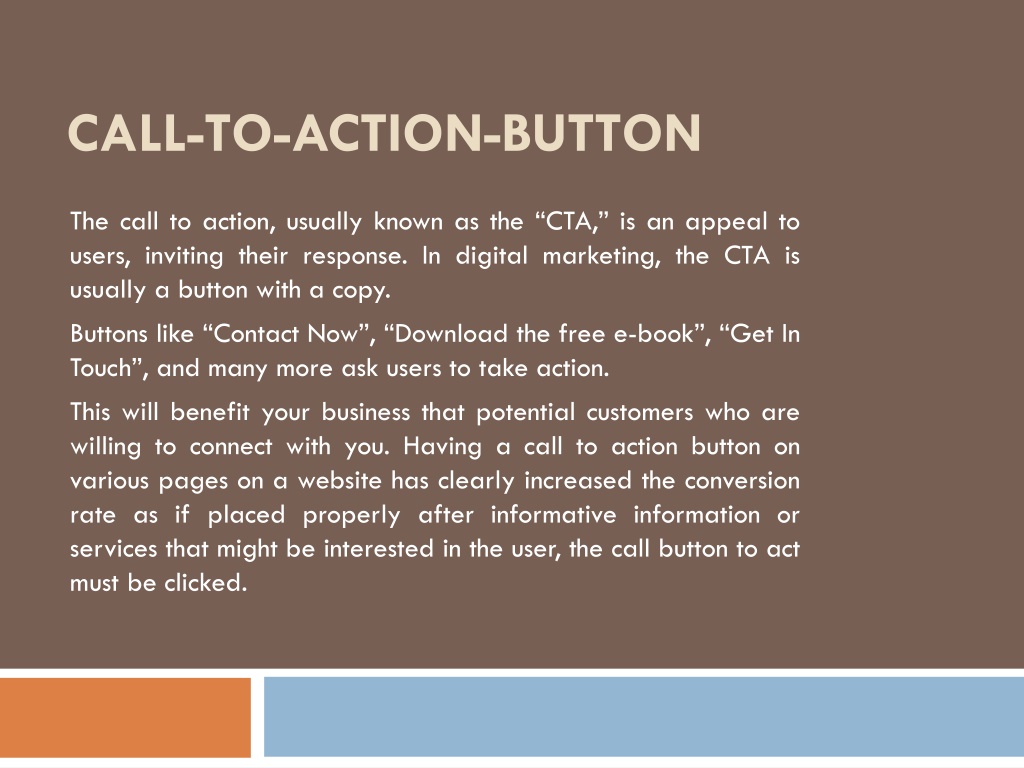 CALL-TO-ACTION-BUTTON

The call to action, usually known as the “CTA,” is an appeal to users, inviting their response. In digital marketing, the CTA is usually a button with a copy.

Buttons like “Contact Now”, “Download the free e-book”, “Get In Touch”, and many more ask users to take action.

This will benefit your business that potential customers who are willing to connect with you. Having a call to action button on various pages on a website has clearly increased the conversion rate as if placed properly after informative information or services that might be interested in the user, the call button to act must be clicked.